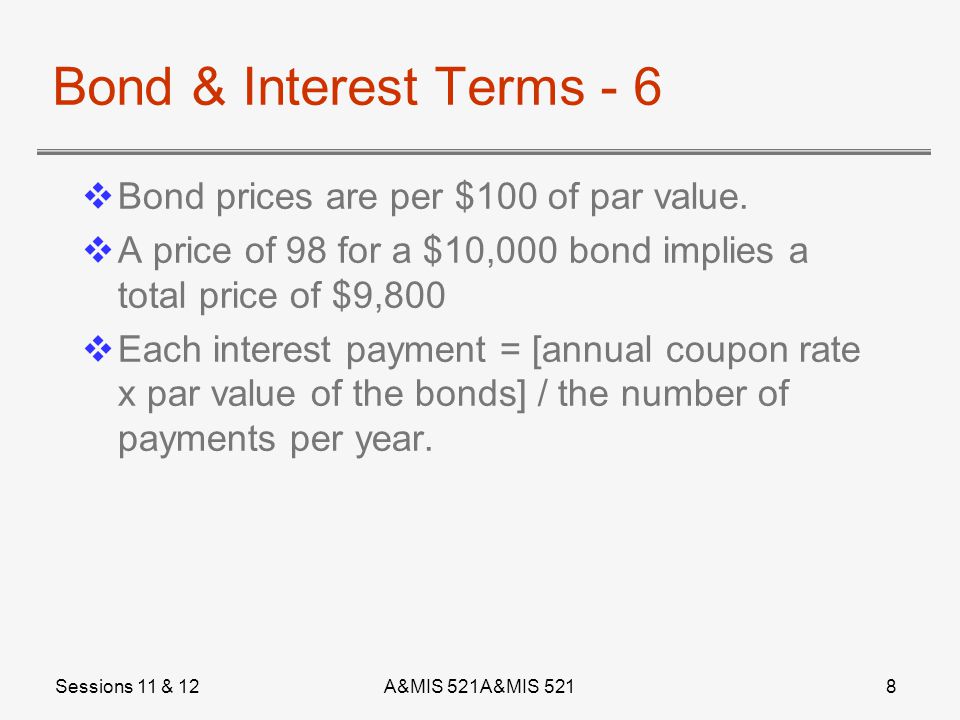 Bond & Interest Terms - 6

❖ Bond prices are per \$100 of par value.

❖ A price of 98 for a \$10,000 bond implies a total price of \$9,800

❖ Each interest payment = [annual coupon rate x par value of the bonds] / the number of payments per year.

Sessions 11 & 12

A&MIS 521A&MIS 521

8